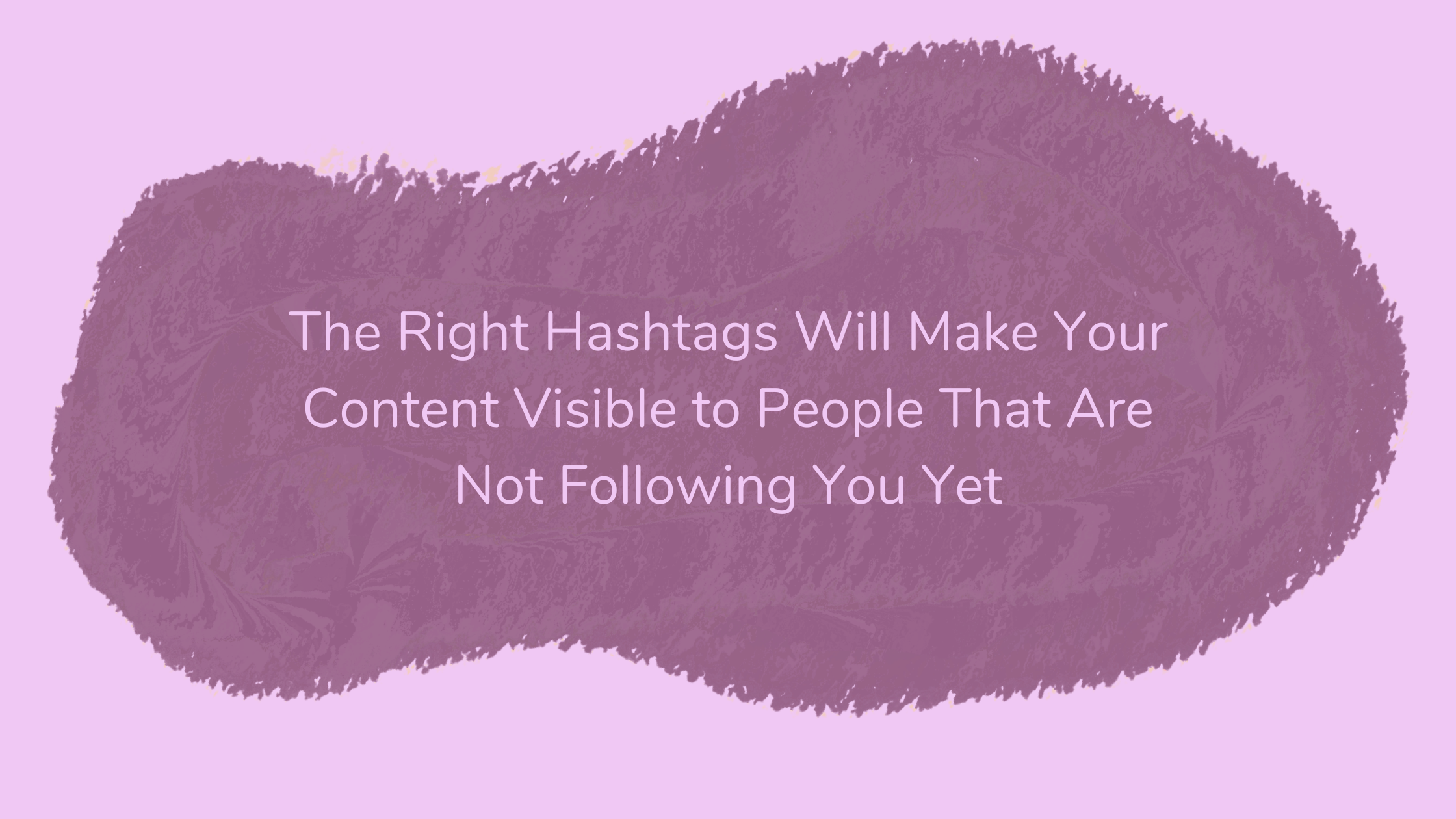 The Right Hashtags Will Make Your Content Visible to People That Are Not Following You Yet